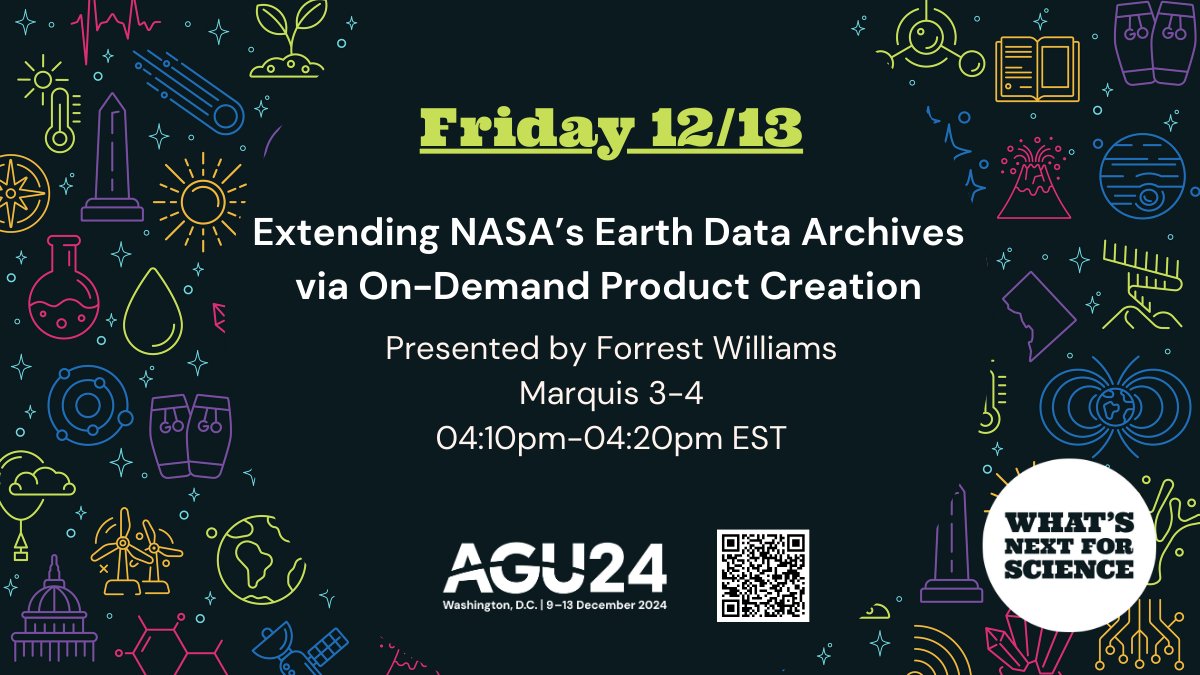 Friday 12/13

Extending NASA's Earth Data Archives via On-Demand Product Creation

Presented by Forrest Williams
Marquis 3-4
04:10pm-04:20pm EST

AGU24
Washington, D.C. | 9–13 December 2024

WHAT'S NEXT FOR SCIENCE

GO GO

GO GO